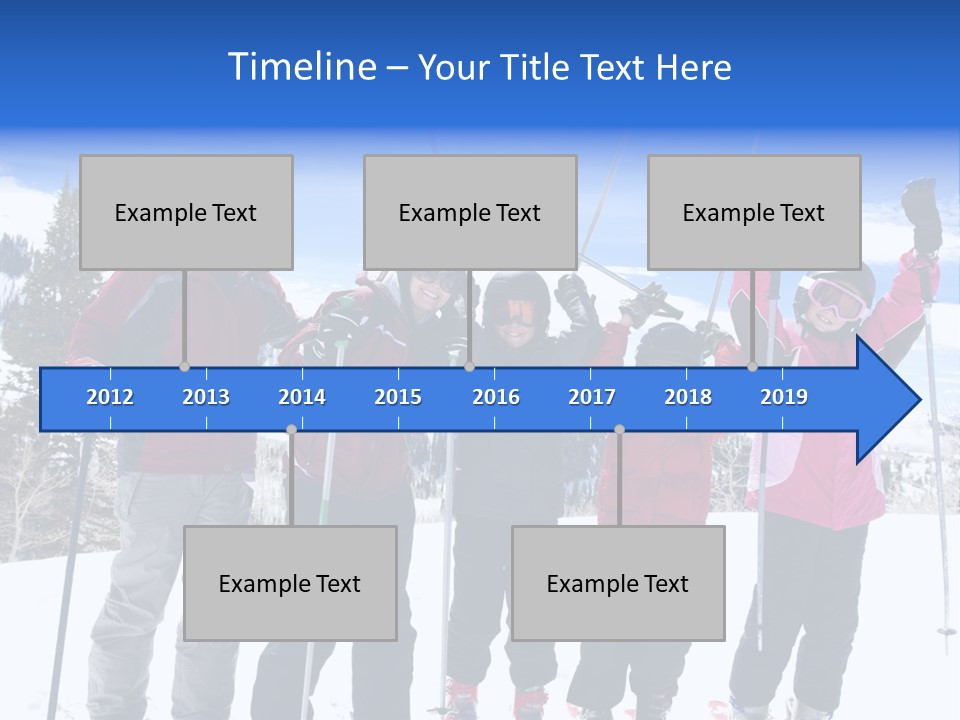 Timeline – Your Title Text Here

Example Text

Example Text

Example Text

2012 2013 2014 2015 2016 2017 2018 2019

Example Text

Example Text